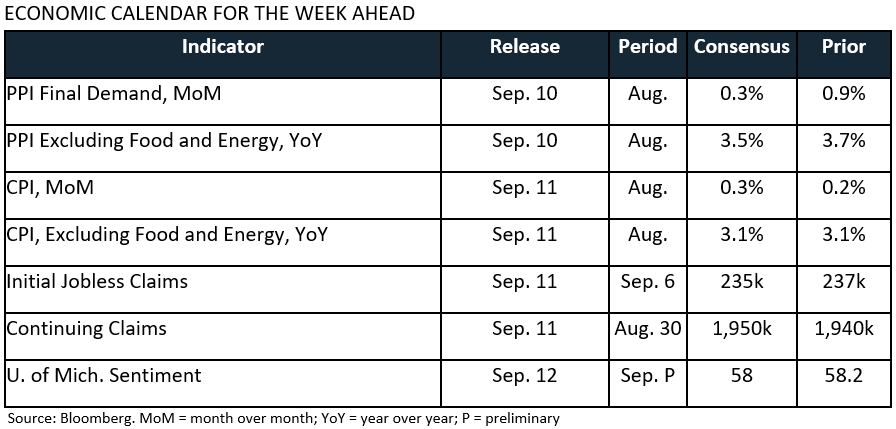 ECONOMIC CALENDAR FOR THE WEEK AHEAD

| Indicator | Release | Period | Consensus | Prior |
|---|---|---|---|---|
| PPI Final Demand, MoM | Sep. 10 | Aug. | 0.3% | 0.9% |
| PPI Excluding Food and Energy, YoY | Sep. 10 | Aug. | 3.5% | 3.7% |
| CPI, MoM | Sep. 11 | Aug. | 0.3% | 0.2% |
| CPI, Excluding Food and Energy, YoY | Sep. 11 | Aug. | 3.1% | 3.1% |
| Initial Jobless Claims | Sep. 11 | Sep. 6 | 235k | 237k |
| Continuing Claims | Sep. 11 | Aug. 30 | 1,950k | 1,940k |
| U. of Mich. Sentiment | Sep. 12 | Sep. P | 58 | 58.2 |

Source: Bloomberg. MoM = month over month; YoY = year over year; P = preliminary